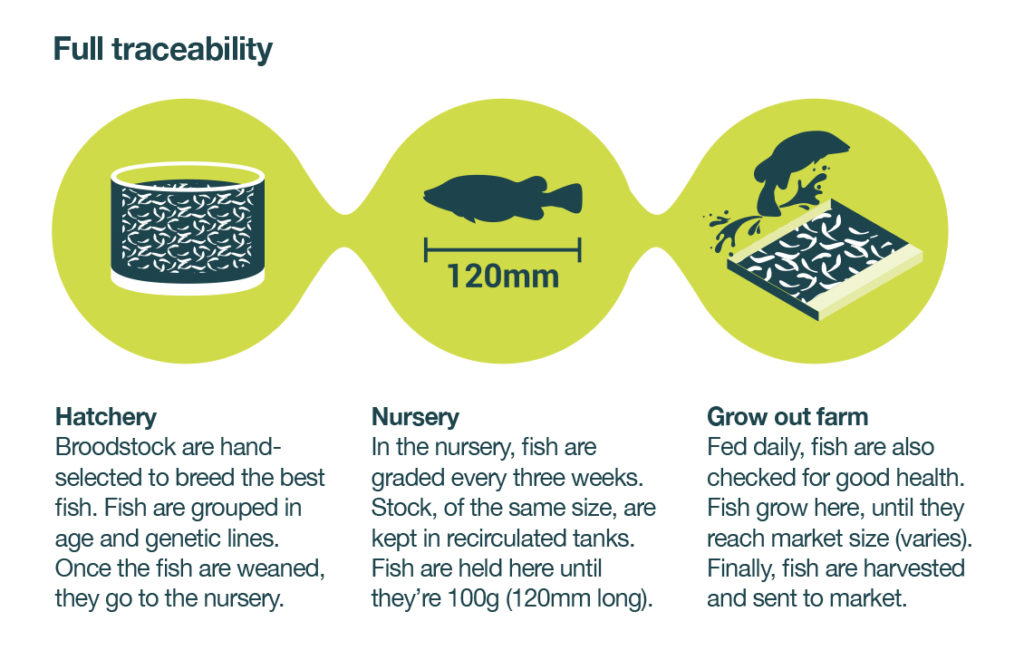 Full traceability

120mm

Hatchery
Broodstock are hand-selected to breed the best fish. Fish are grouped in age and genetic lines. Once the fish are weaned, they go to the nursery.

Nursery
In the nursery, fish are graded every three weeks. Stock, of the same size, are kept in recirculated tanks. Fish are held here until they're 100g (120mm long).

Grow out farm
Fed daily, fish are also checked for good health. Fish grow here, until they reach market size (varies). Finally, fish are harvested and sent to market.